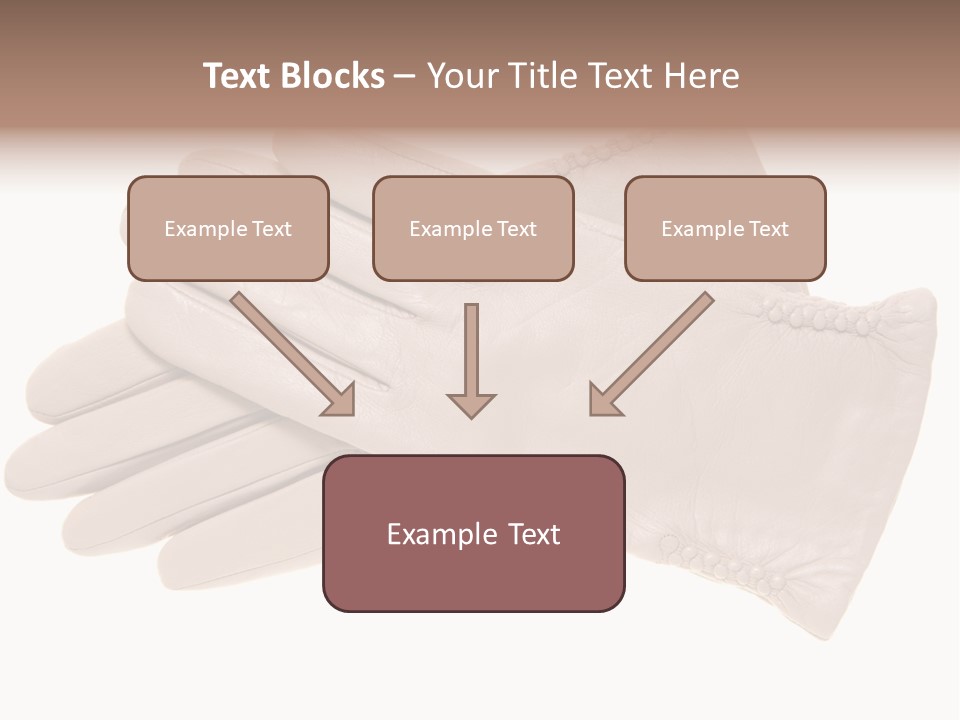 Text Blocks – Your Title Text Here

Example Text

Example Text

Example Text

Example Text